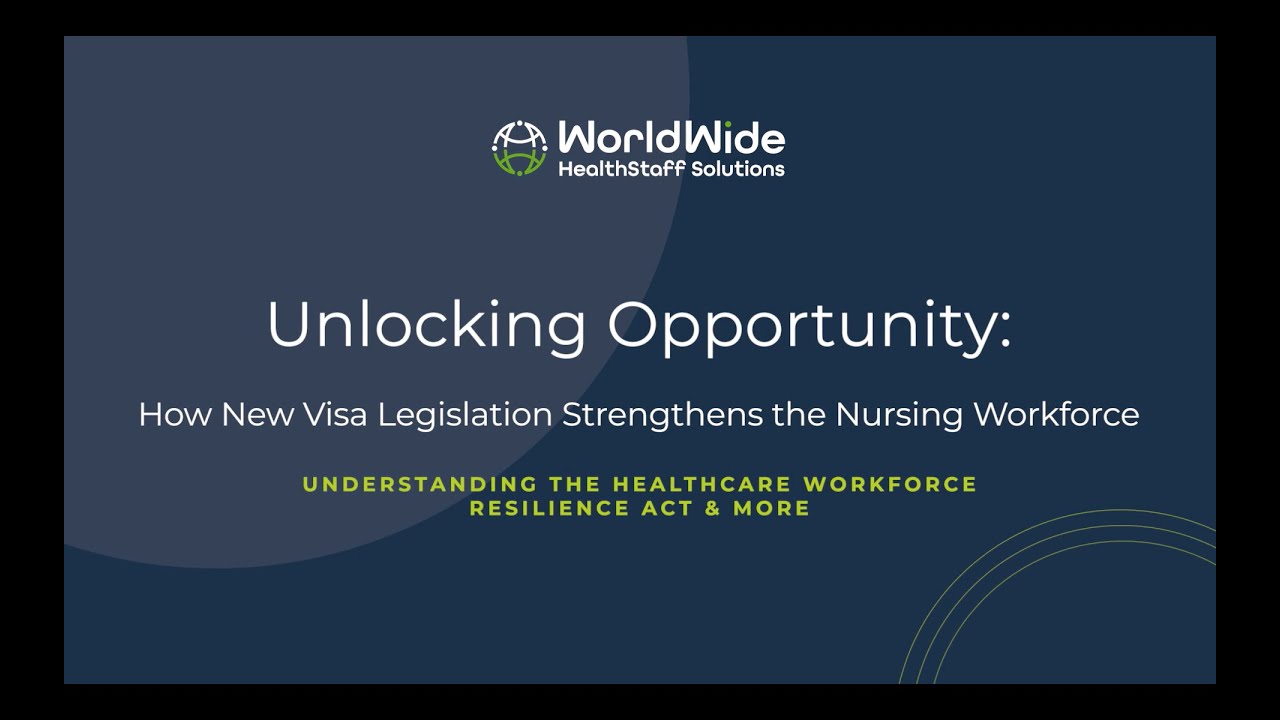 WorldWide
HealthStaff Solutions

Unlocking Opportunity:

How New Visa Legislation Strengthens the Nursing Workforce

UNDERSTANDING THE HEALTHCARE WORKFORCE RESILIENCE ACT & MORE